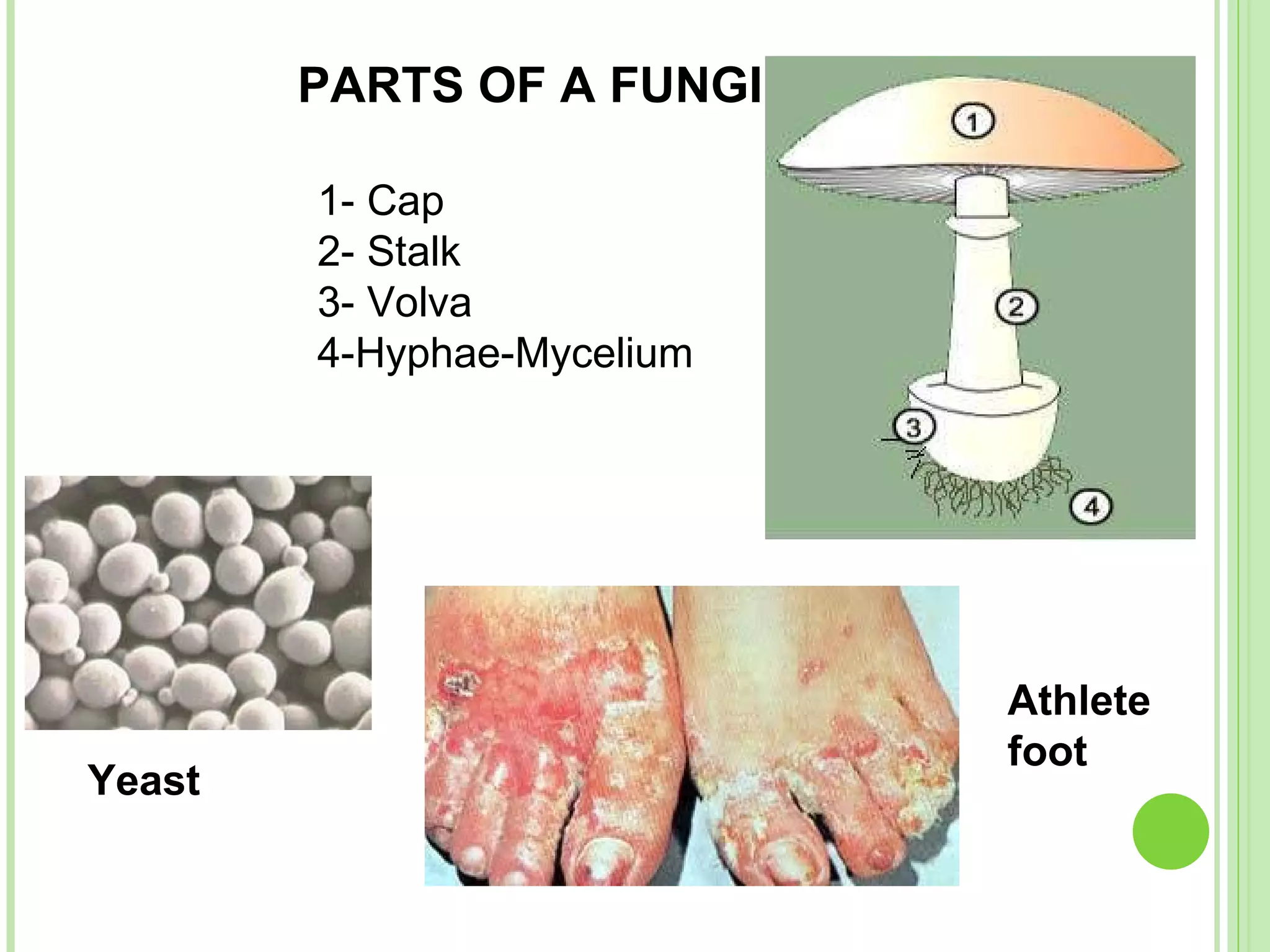 PARTS OF A FUNGI

1- Cap
2- Stalk
3- Volva
4-Hyphae-Mycelium

1
2
3
4

Yeast

Athlete foot